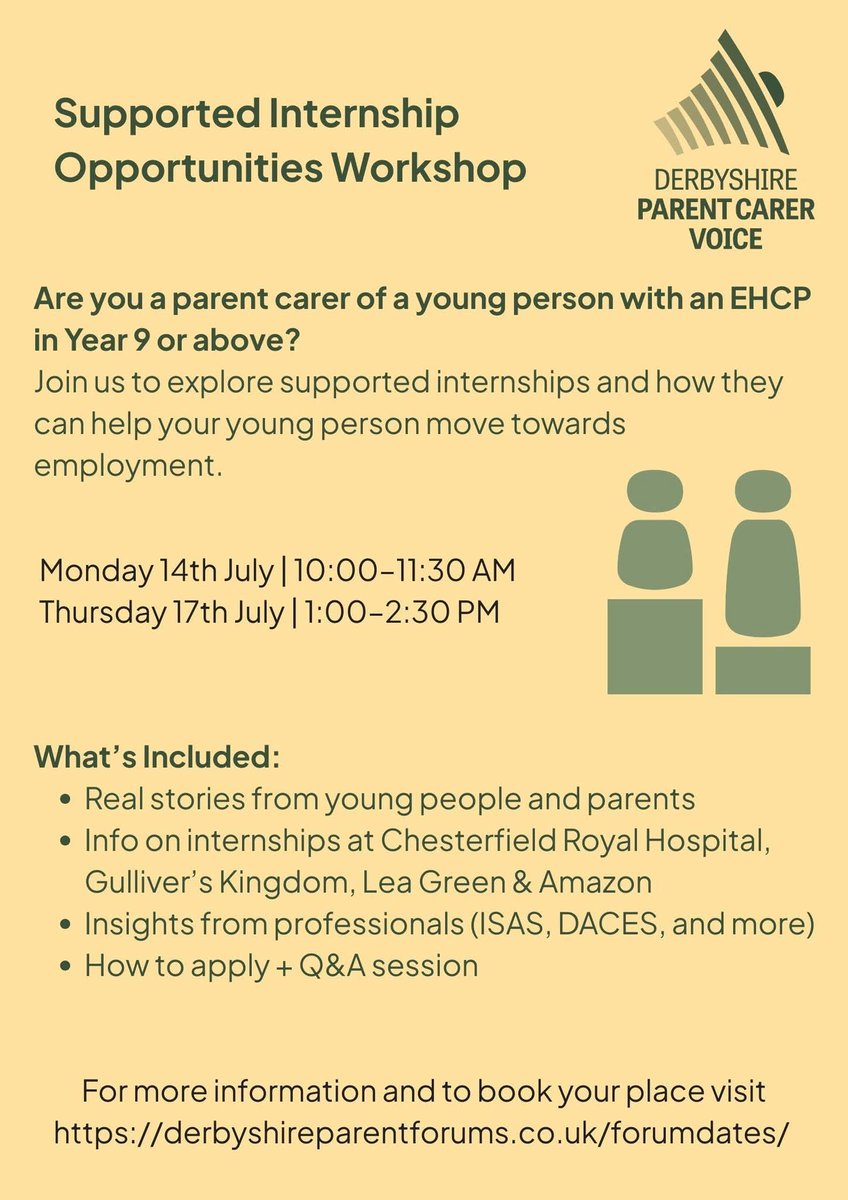 Supported Internship Opportunities Workshop

DERBYSHIRE
PARENT CARER
VOICE

Are you a parent carer of a young person with an EHCP in Year 9 or above?
Join us to explore supported internships and how they can help your young person move towards employment.

Monday 14th July | 10:00–11:30 AM
Thursday 17th July | 1:00–2:30 PM

What's Included:
- Real stories from young people and parents
- Info on internships at Chesterfield Royal Hospital, Gulliver's Kingdom, Lea Green & Amazon
- Insights from professionals (ISAS, DACES, and more)
- How to apply + Q&A session

For more information and to book your place visit
https://derbyshireparentforums.co.uk/forumdates/